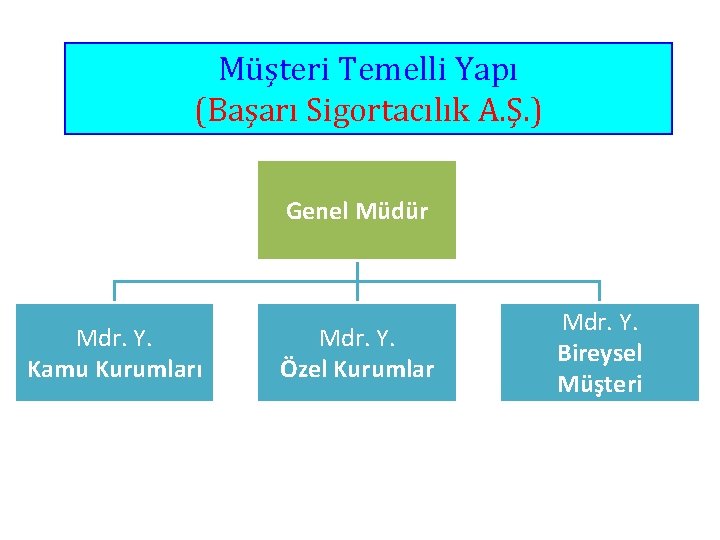 Müşteri Temelli Yapı
(Başarı Sigortacılık A.Ş.)

Genel Müdür

Mdr. Y.
Kamu Kurumları

Mdr. Y.
Özel Kurumlar

Mdr. Y.
Bireysel Müşteri